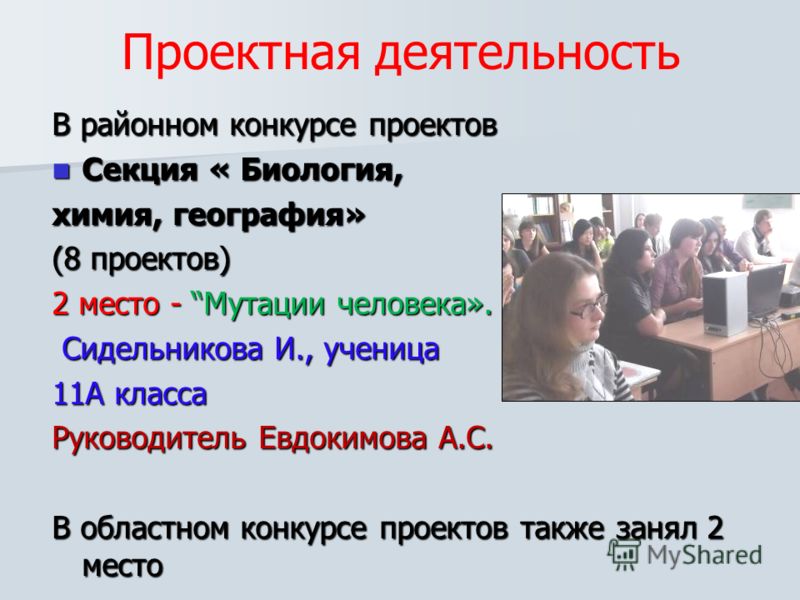 Проектная деятельность

В районном конкурсе проектов

Секция « Биология, химия, география»

(8 проектов)

2 место - “Мутации человека».

Сидельникова И., ученица 11А класса

Руководитель Евдокимова А.С.

В областном конкурсе проектов также занял 2 место

MyShared